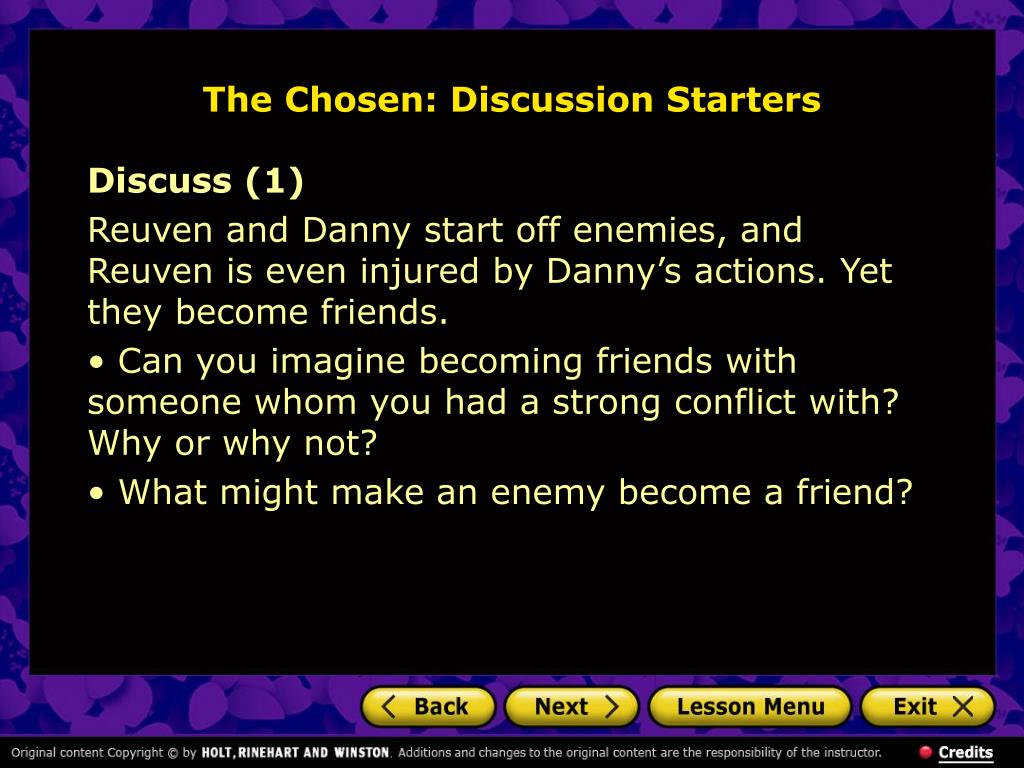 The Chosen: Discussion Starters

Discuss (1)

Reuven and Danny start off enemies, and Reuven is even injured by Danny’s actions. Yet they become friends.

• Can you imagine becoming friends with someone whom you had a strong conflict with? Why or why not?

• What might make an enemy become a friend?

Back Next Lesson Menu Exit

Original content Copyright © by HOLT, RINEHART AND WINSTON. Additions and changes to the original content are the responsibility of the instructor.

Credits